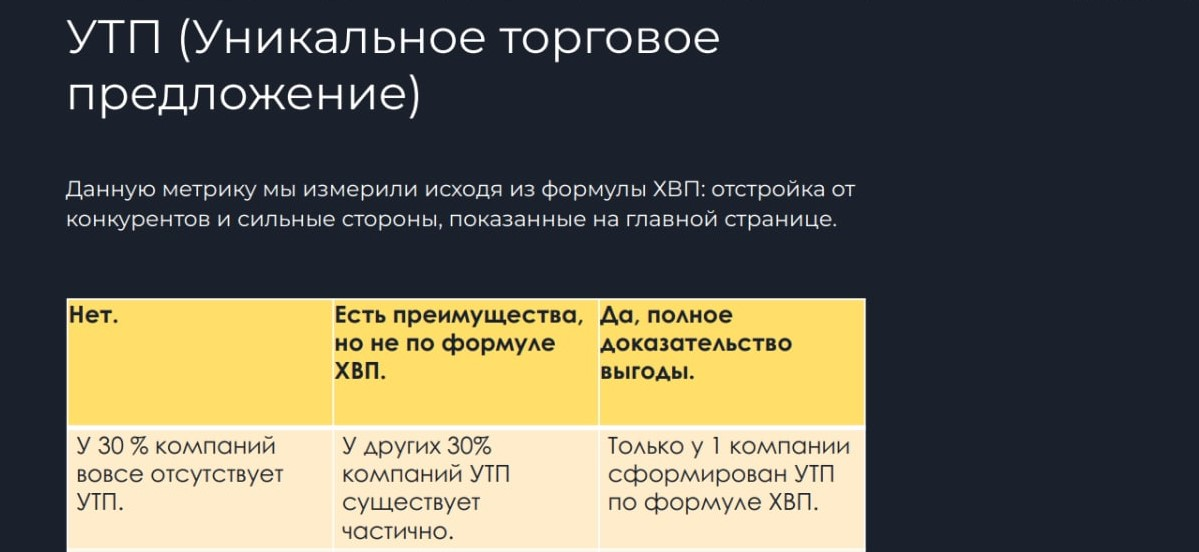 УТП (Уникальное торговое предложение)

Данную метрику мы измерили исходя из формулы ХВП: отстройка от конкурентов и сильные стороны, показанные на главной странице.

| Нет. | Есть преимущества, но не по формуле ХВП. | Да, полное доказательство выгоды. |
|---|---|---|
| У 30 % компаний вовсе отсутствует УТП. | У других 30% компаний УТП существует частично. | Только у 1 компании сформирован УТП по формуле ХВП. |